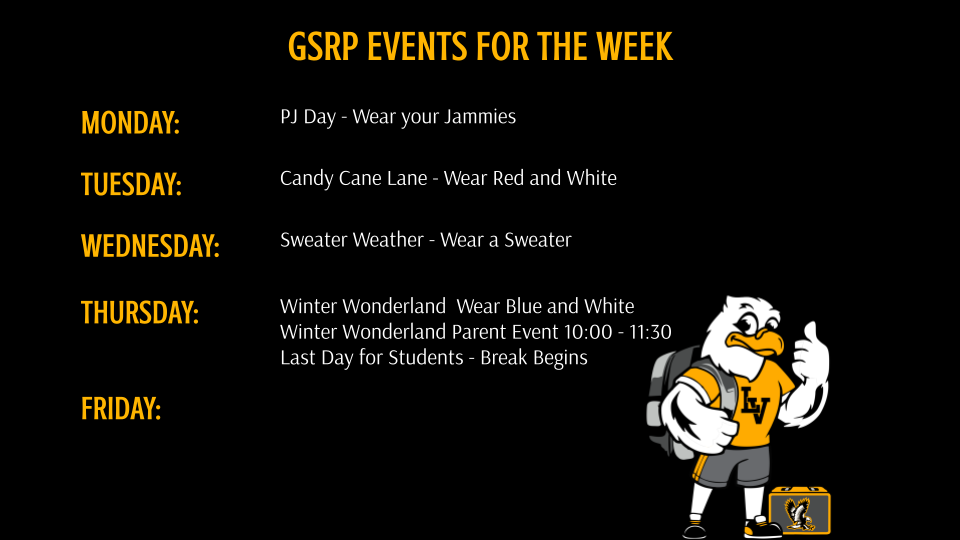 GSRP EVENTS FOR THE WEEK

MONDAY:
PJ Day - Wear your Jammies

TUESDAY:
Candy Cane Lane - Wear Red and White

WEDNESDAY:
Sweater Weather - Wear a Sweater

THURSDAY:
Winter Wonderland Wear Blue and White
Winter Wonderland Parent Event 10:00 - 11:30
Last Day for Students - Break Begins

FRIDAY:

LV